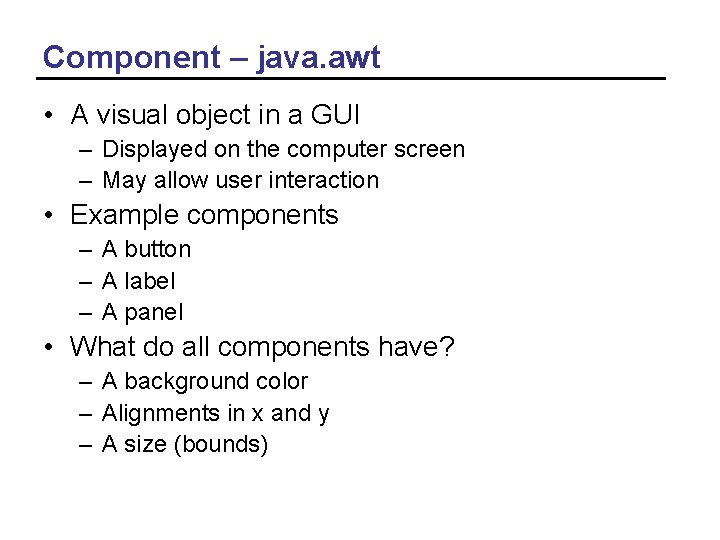 Component – java.awt

• A visual object in a GUI
  – Displayed on the computer screen
  – May allow user interaction
• Example components
  – A button
  – A label
  – A panel
• What do all components have?
  – A background color
  – Alignments in x and y
  – A size (bounds)